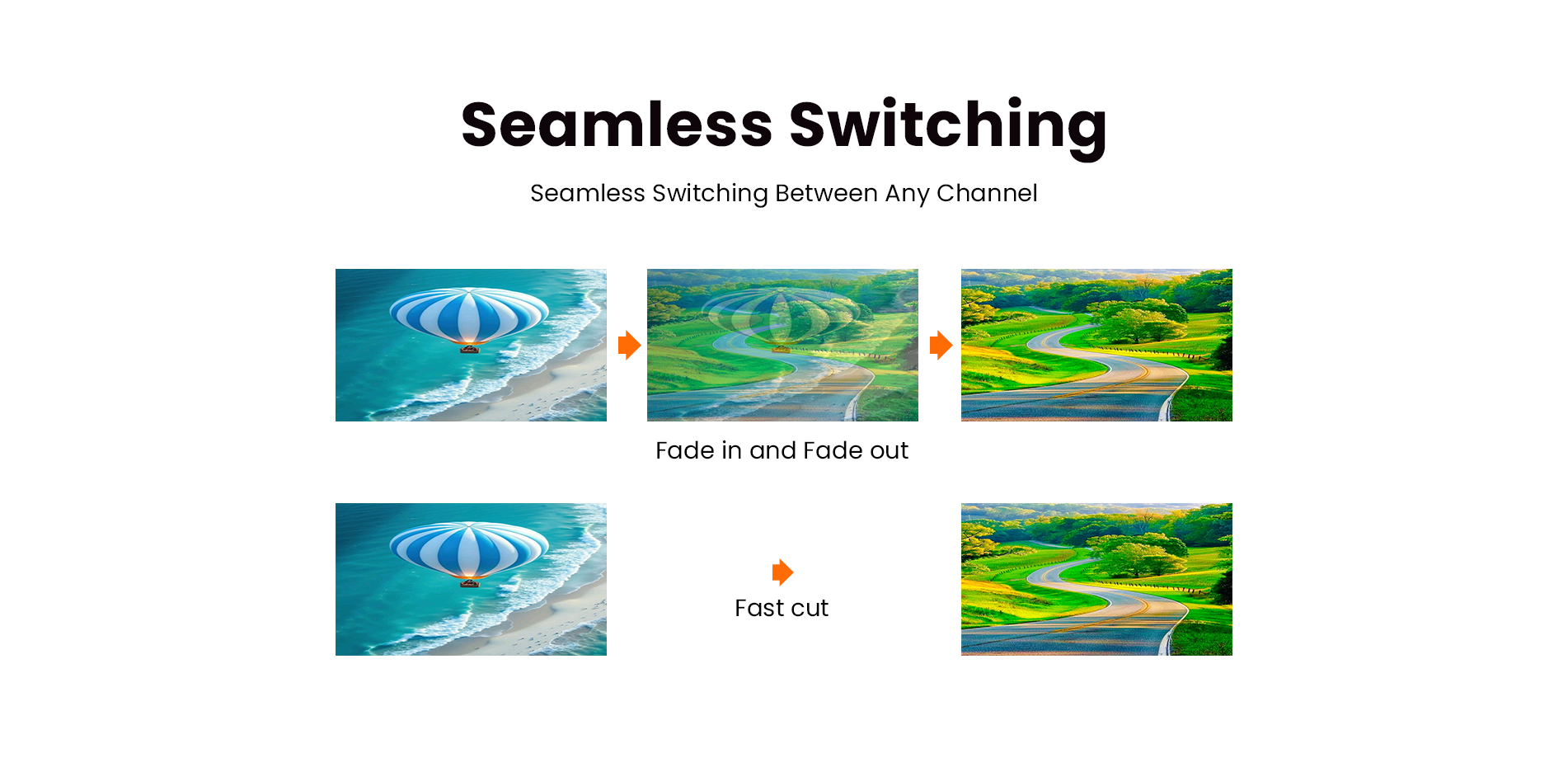 Seamless Switching

Seamless Switching Between Any Channel

Fade in and Fade out

Fast cut